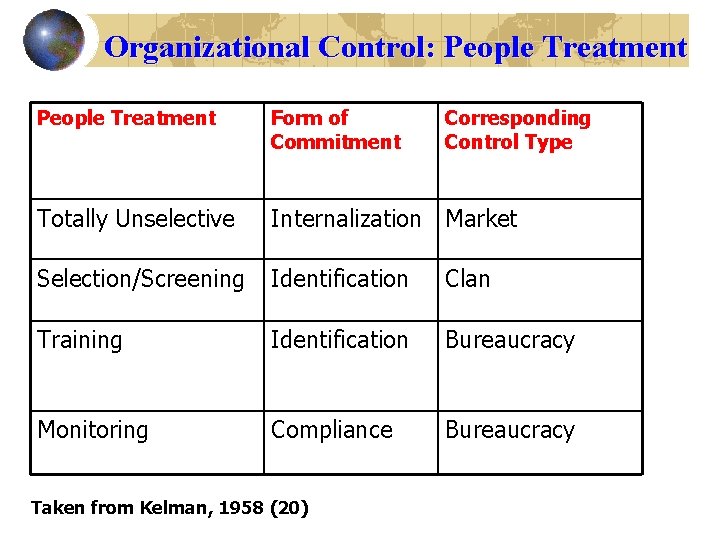 Organizational Control: People Treatment

| People Treatment | Form of Commitment | Corresponding Control Type |
|---|---|---|
| Totally Unselective | Internalization | Market |
| Selection/Screening | Identification | Clan |
| Training | Identification | Bureaucracy |
| Monitoring | Compliance | Bureaucracy |

Taken from Kelman, 1958 (20)